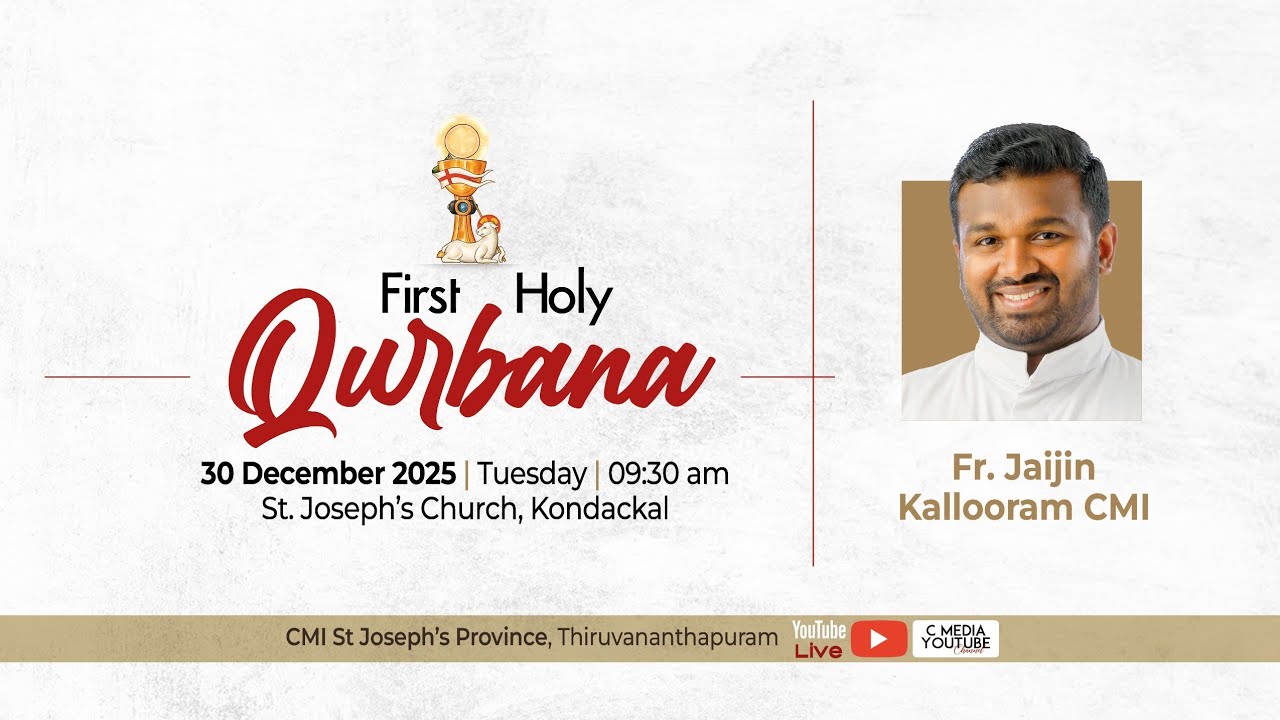 First Holy
Qurbana

30 December 2025 | Tuesday | 09:30 am
St. Joseph's Church, Kondackal

Fr. Jaijin Kallooram CMI

CMI St Joseph's Province, Thiruvananthapuram

YouTube Live

C MEDIA YOUTUBE Channel